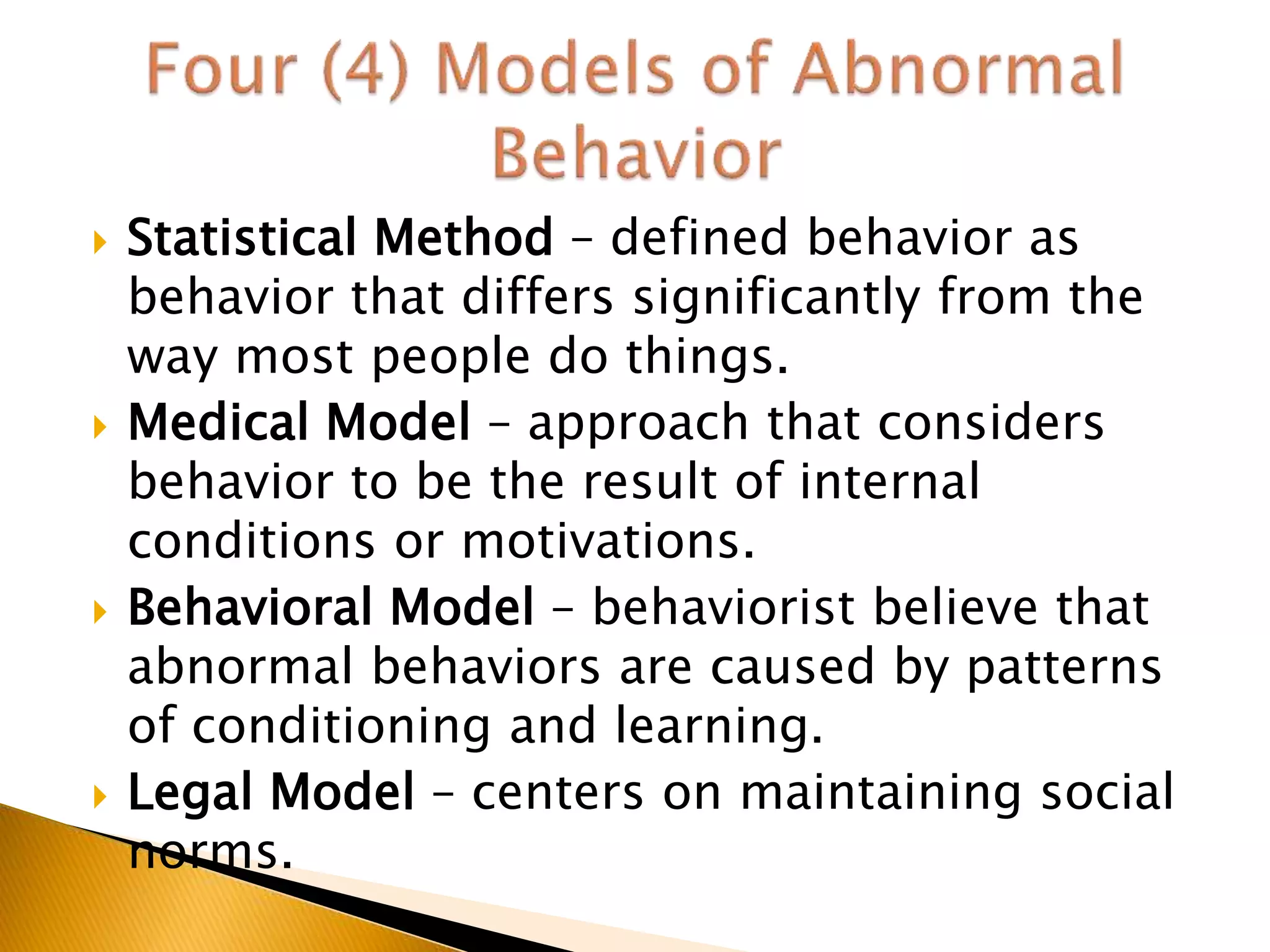 Four (4) Models of Abnormal Behavior

Statistical Method – defined behavior as behavior that differs significantly from the way most people do things.

Medical Model – approach that considers behavior to be the result of internal conditions or motivations.

Behavioral Model – behaviorist believe that abnormal behaviors are caused by patterns of conditioning and learning.

Legal Model – centers on maintaining social norms.